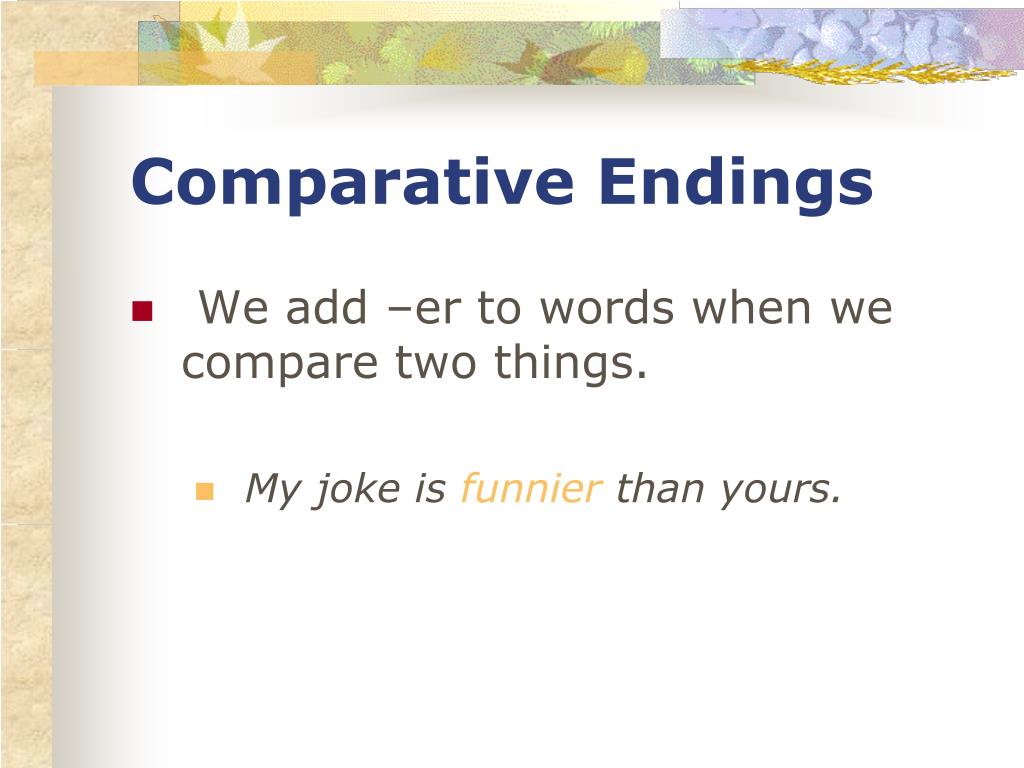 Comparative Endings

We add –er to words when we compare two things.

My joke is funnier than yours.